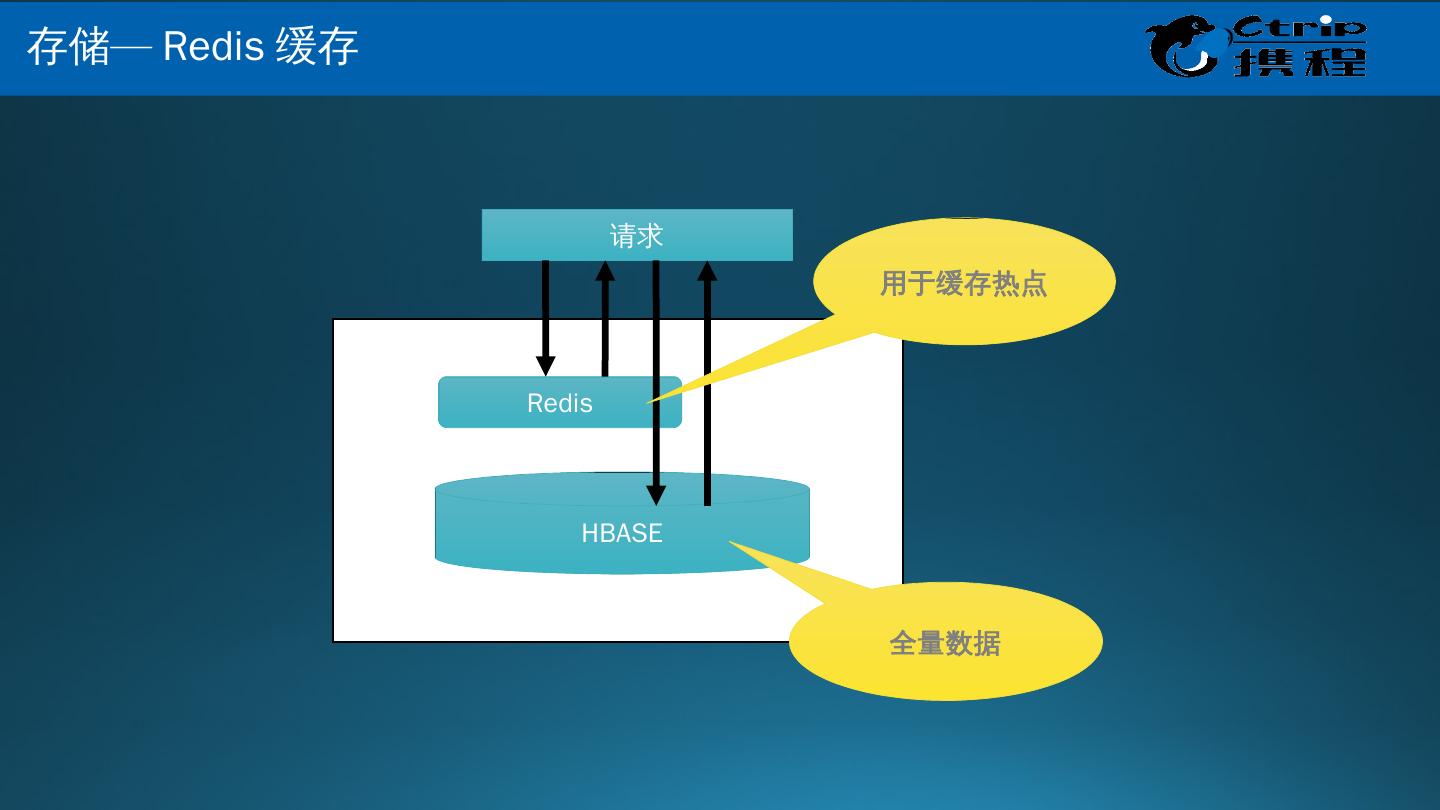 存储— Redis 缓存

Ctrip 携程

请求

用于缓存热点

Redis

HBASE

全量数据